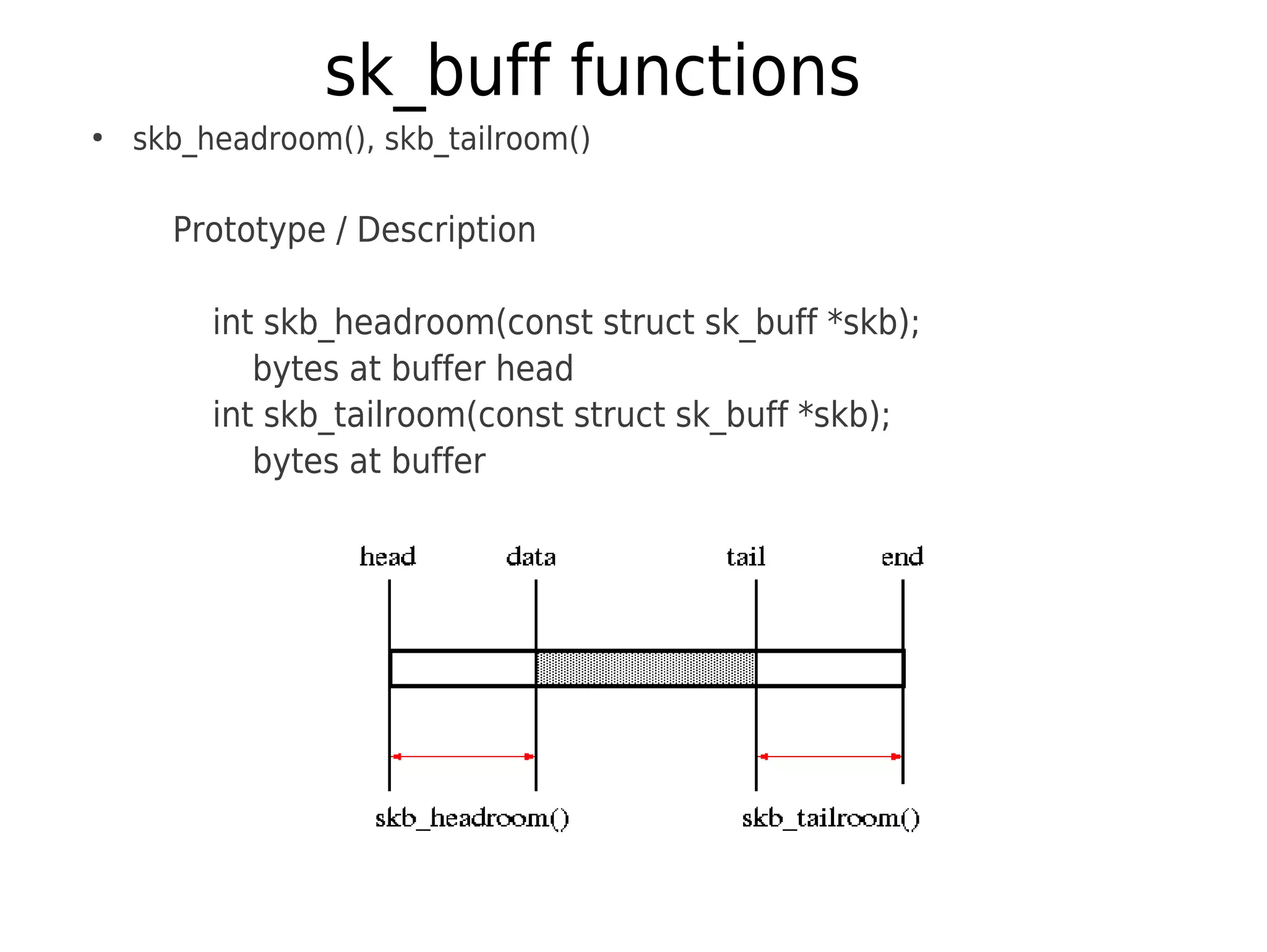 sk_buff functions

• skb_headroom(), skb_tailroom()

Prototype / Description

int skb_headroom(const struct sk_buff *skb);
bytes at buffer head
int skb_tailroom(const struct sk_buff *skb);
bytes at buffer

head data tail end

skb_headroom() skb_tailroom()